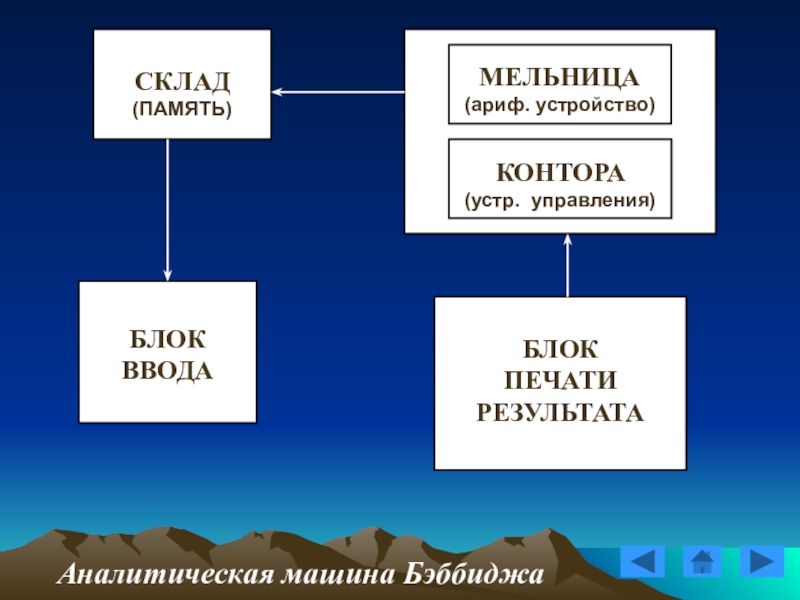 СКЛАД
(ПАМЯТЬ)

МЕЛЬНИЦА
(ариф. устройство)

КОНТОРА
(устр. управления)

БЛОК
ВВОДА

БЛОК
ПЕЧАТИ
РЕЗУЛЬТАТА

Аналитическая машина Бэббиджа